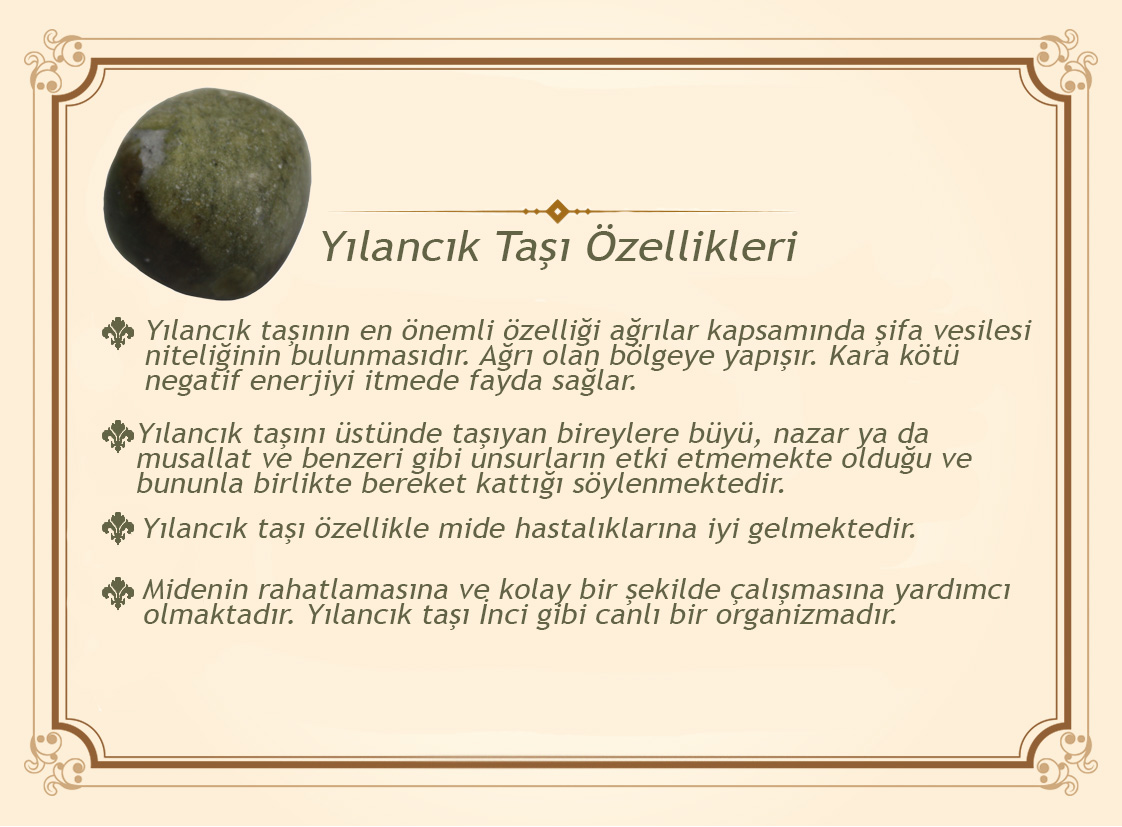 Yılancık Taşı Özellikleri

Yılancık taşının en önemli özelliği ağrılar kapsamında şifa vesilesi niteliğinin bulunmasıdır. Ağrı olan bölgeye yapışır. Kara kötü negatif enerjiyi itmede fayda sağlar.

Yılancık taşını üstünde taşıyan bireylere büyü, nazar ya da musallat ve benzeri gibi unsurların etki etmemekte olduğu ve bununla birlikte bereket kattığı söylenmektedir.

Yılancık taşı özellikle mide hastalıklarına iyi gelmektedir.

Midenin rahatlamasına ve kolay bir şekilde çalışmasına yardımcı olmaktadır. Yılancık taşı İnci gibi canlı bir organizmadır.